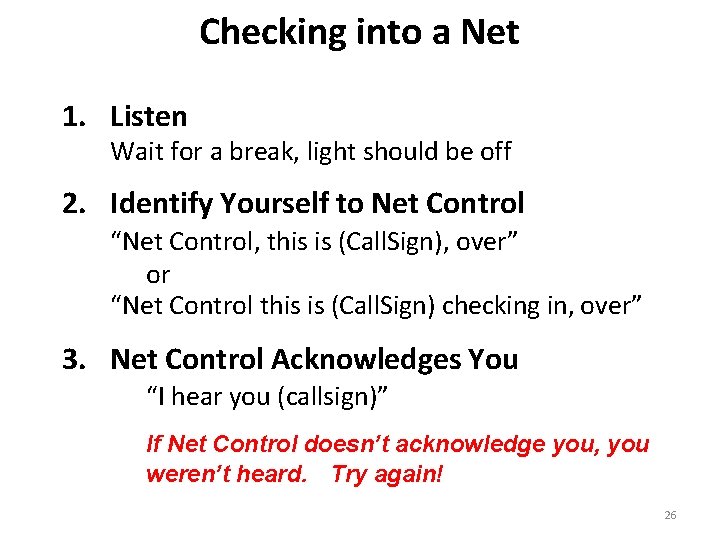 Checking into a Net

1. Listen
Wait for a break, light should be off

2. Identify Yourself to Net Control
“Net Control, this is (CallSign), over”
or
“Net Control this is (CallSign) checking in, over”

3. Net Control Acknowledges You
“I hear you (callsign)”

If Net Control doesn’t acknowledge you, you weren’t heard. Try again!

26